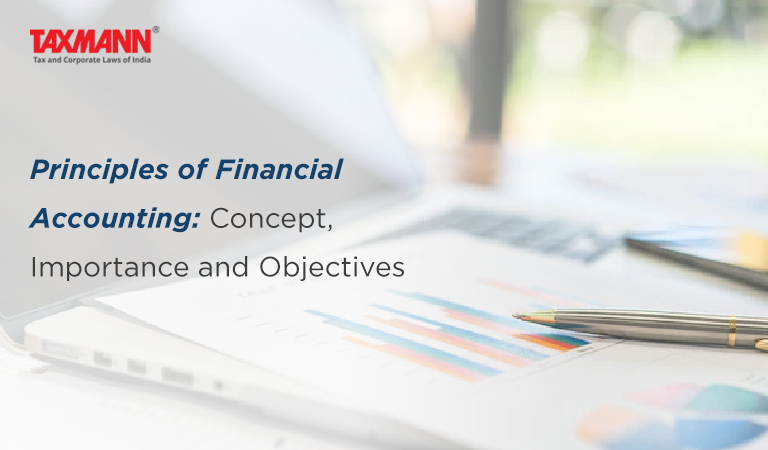 TAXMANN®
Tax and Corporate Laws of India

Principles of Financial Accounting: Concept, Importance and Objectives